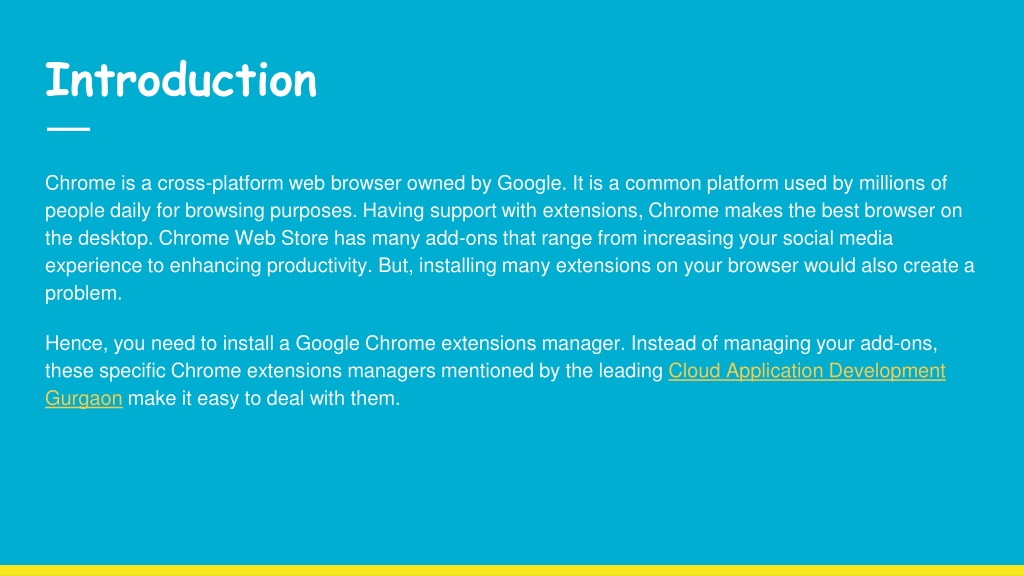 Introduction

Chrome is a cross-platform web browser owned by Google. It is a common platform used by millions of people daily for browsing purposes. Having support with extensions, Chrome makes the best browser on the desktop. Chrome Web Store has many add-ons that range from increasing your social media experience to enhancing productivity. But, installing many extensions on your browser would also create a problem.

Hence, you need to install a Google Chrome extensions manager. Instead of managing your add-ons, these specific Chrome extensions managers mentioned by the leading Cloud Application Development Gurgaon make it easy to deal with them.